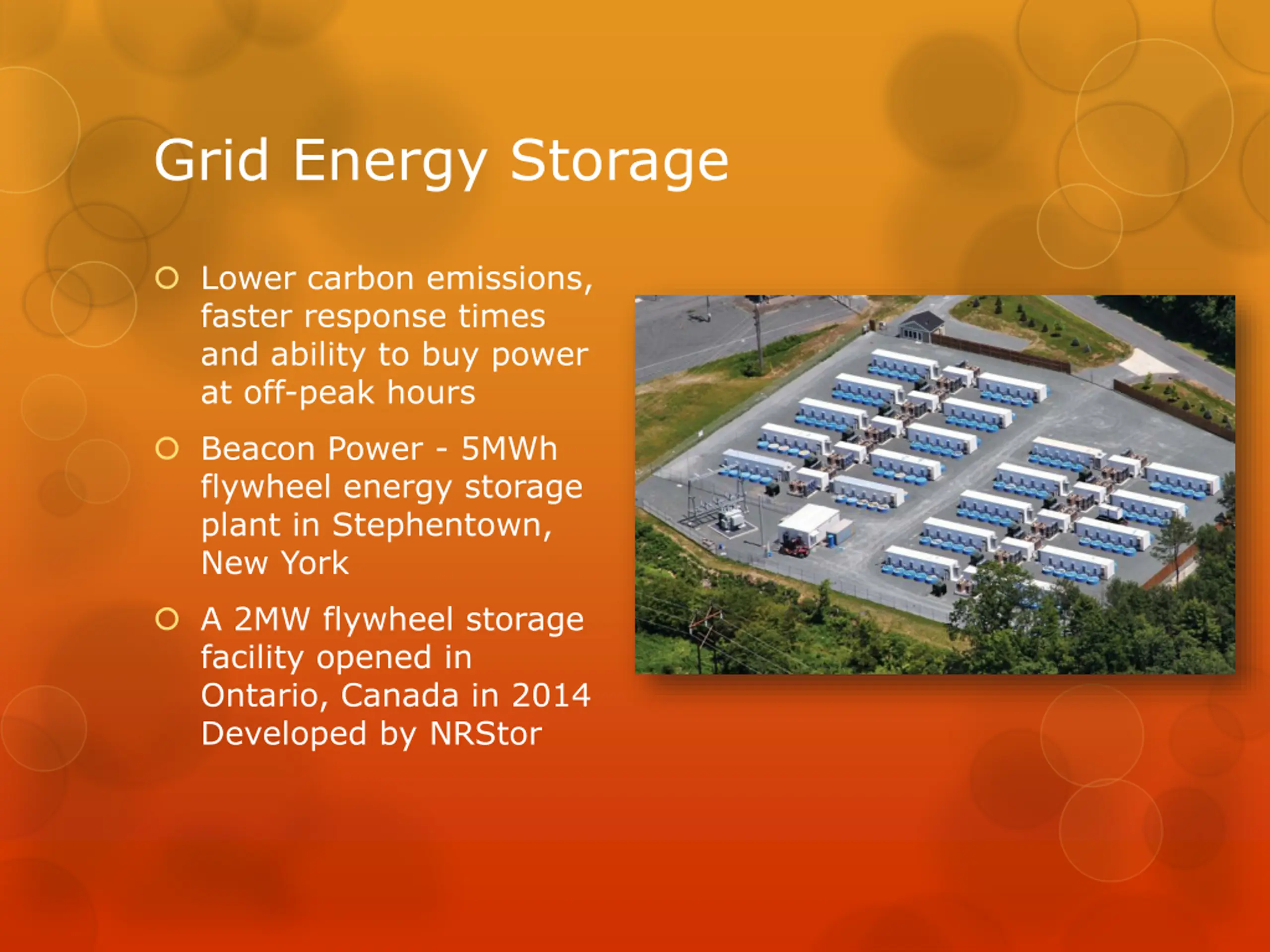 Grid Energy Storage

Lower carbon emissions, faster response times and ability to buy power at off-peak hours

Beacon Power - 5MWh flywheel energy storage plant in Stephentown, New York

A 2MW flywheel storage facility opened in Ontario, Canada in 2014 Developed by NRStor